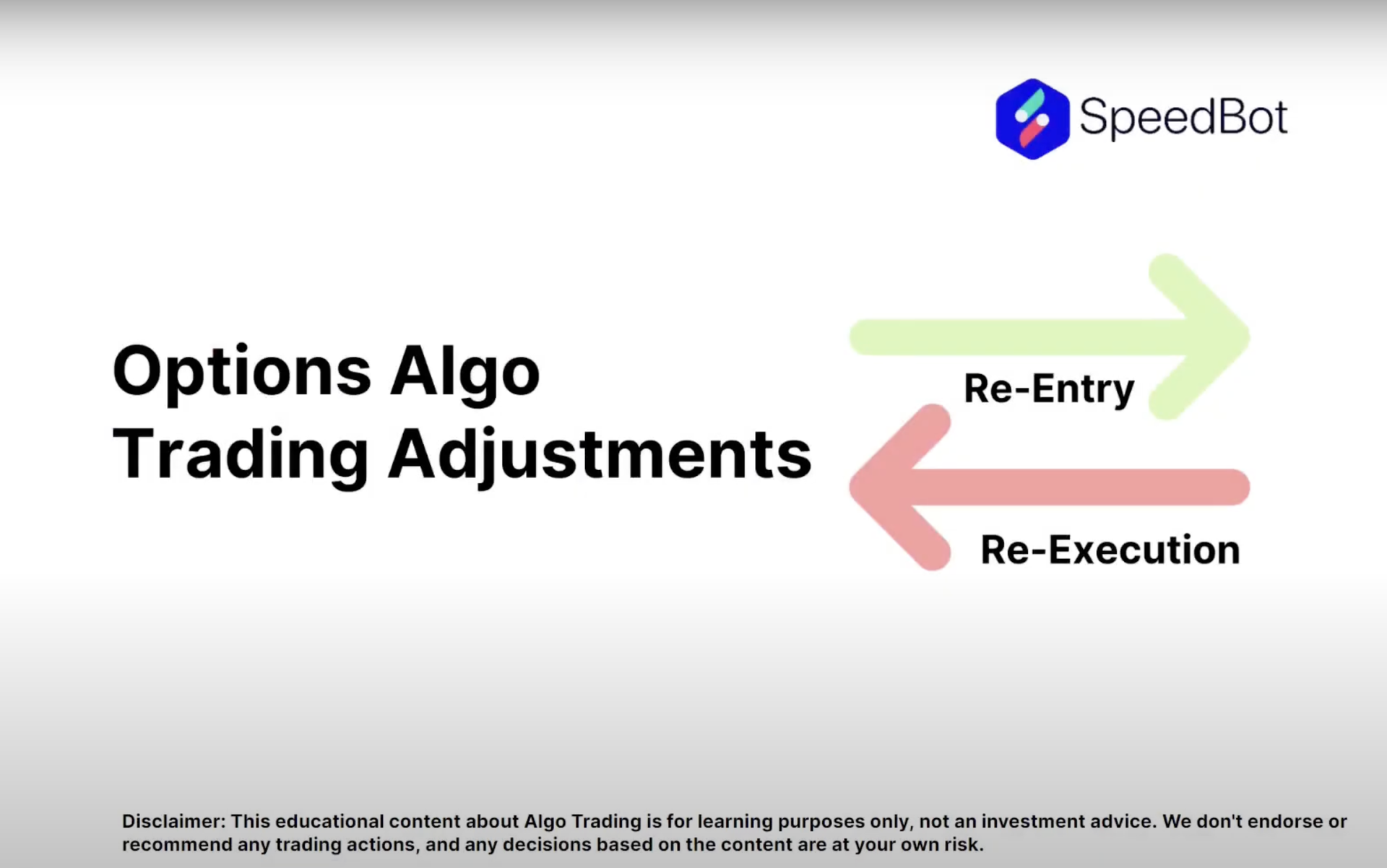 SpeedBot

Options Algo Trading Adjustments

Re-Entry

Re-Execution

Disclaimer: This educational content about Algo Trading is for learning purposes only, not an investment advice. We don't endorse or recommend any trading actions, and any decisions based on the content are at your own risk.